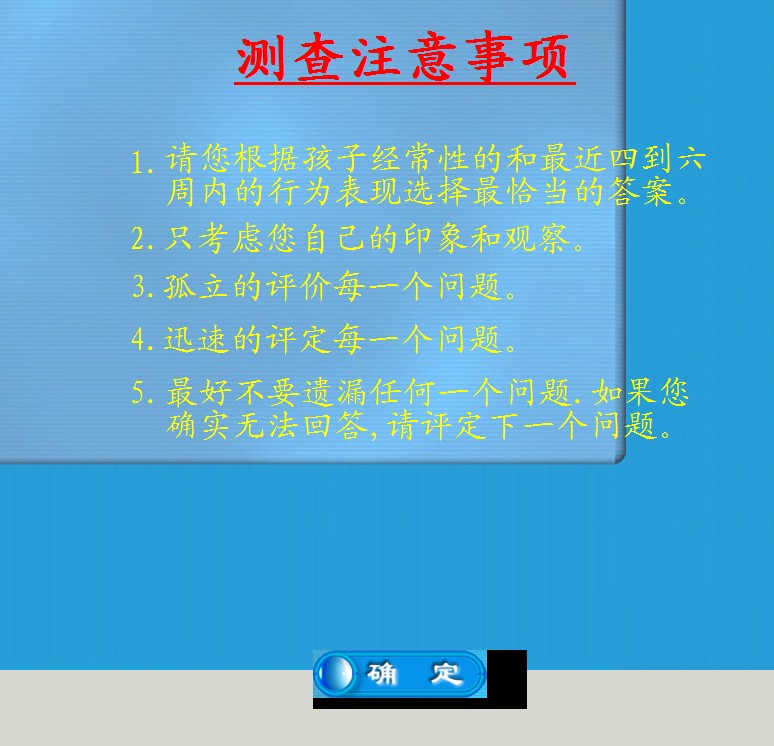 测查注意事项

1. 请您根据孩子经常性的和最近四到六周内的行为表现选择最恰当的答案。

2. 只考虑您自己的印象和观察。

3. 孤立的评价每一个问题。

4. 迅速的评定每一个问题。

5. 最好不要遗漏任何一个问题. 如果您确实无法回答, 请评定下一个问题。

确 定